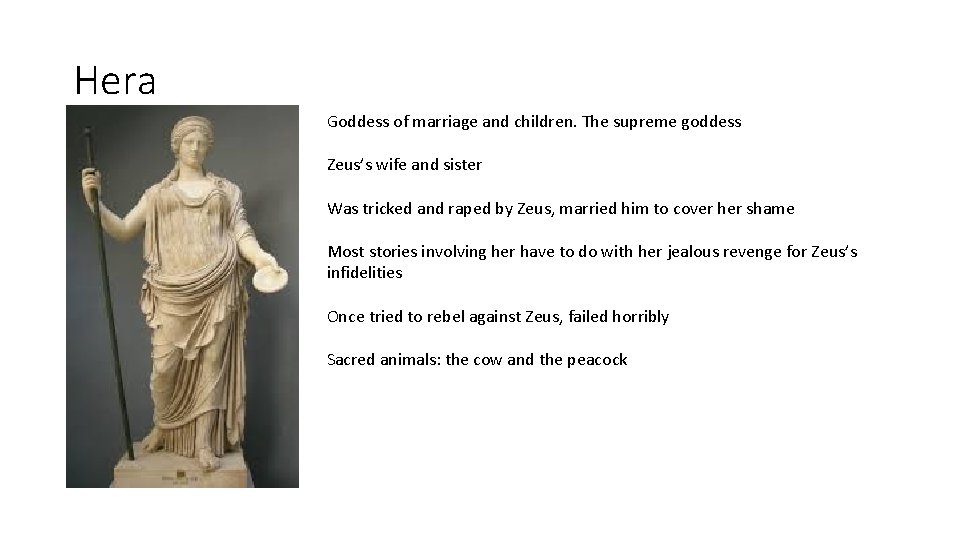 Hera

Goddess of marriage and children. The supreme goddess

Zeus's wife and sister

Was tricked and raped by Zeus, married him to cover her shame

Most stories involving her have to do with her jealous revenge for Zeus's infidelities

Once tried to rebel against Zeus, failed horribly

Sacred animals: the cow and the peacock